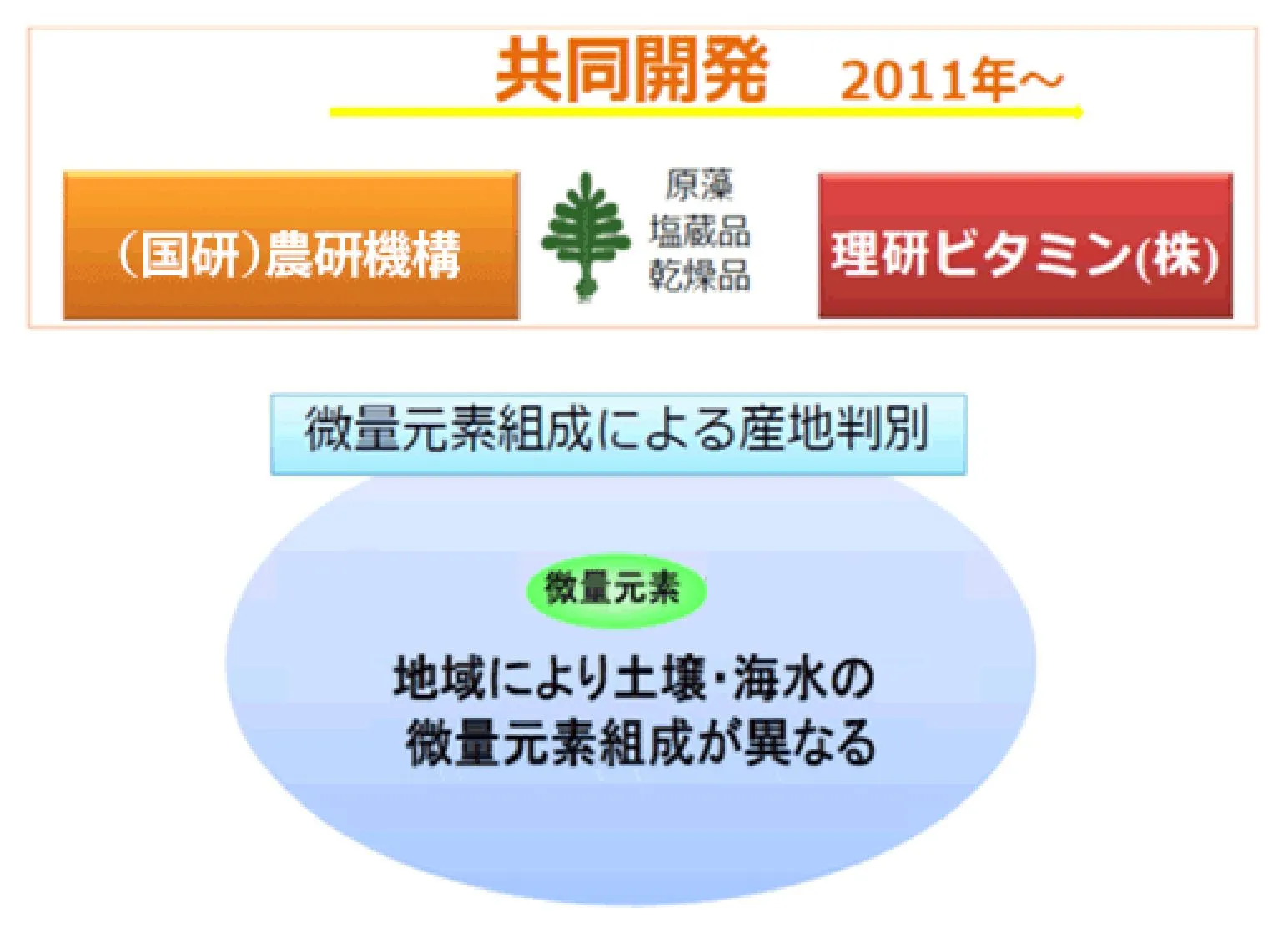 共同開発　2011年～

（国研）農研機構

原藻
塩蔵品
乾燥品

理研ビタミン(株)

微量元素組成による産地判別

微量元素

地域により土壌・海水の
微量元素組成が異なる